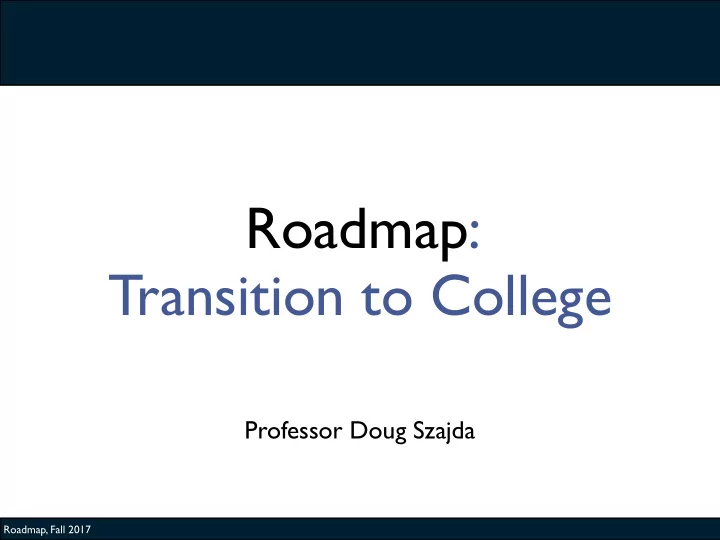 Roadmap:
Transition to College

Professor Doug Szajda

Roadmap, Fall 2017